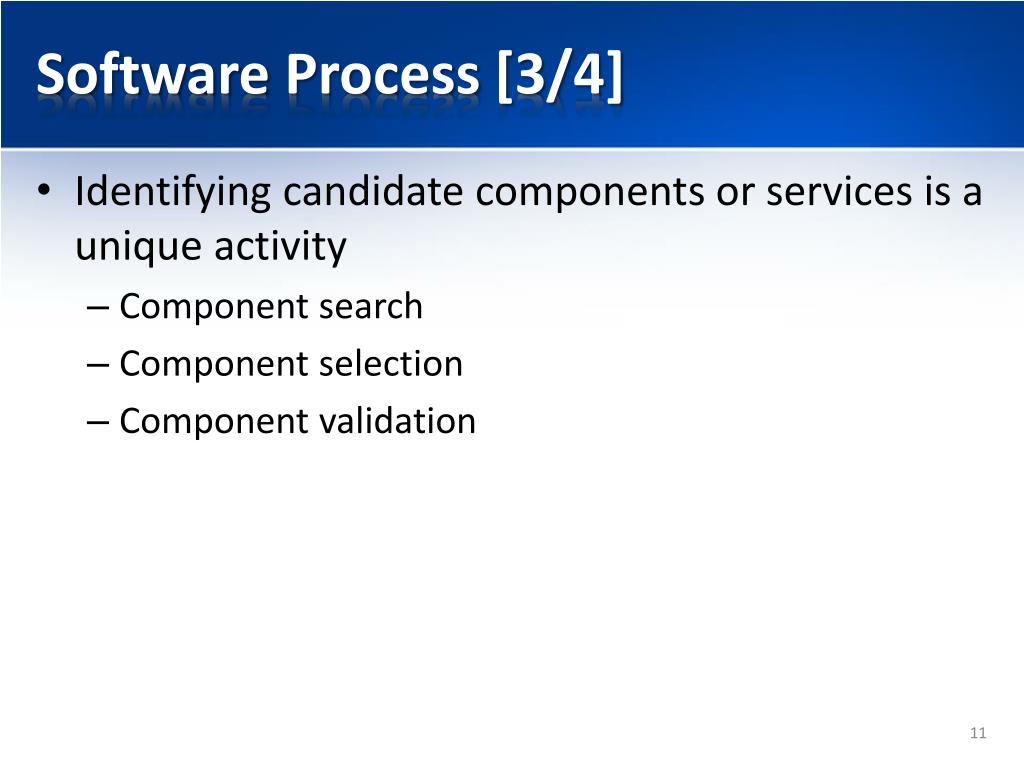 Software Process [3/4]

• Identifying candidate components or services is a unique activity
– Component search
– Component selection
– Component validation

11